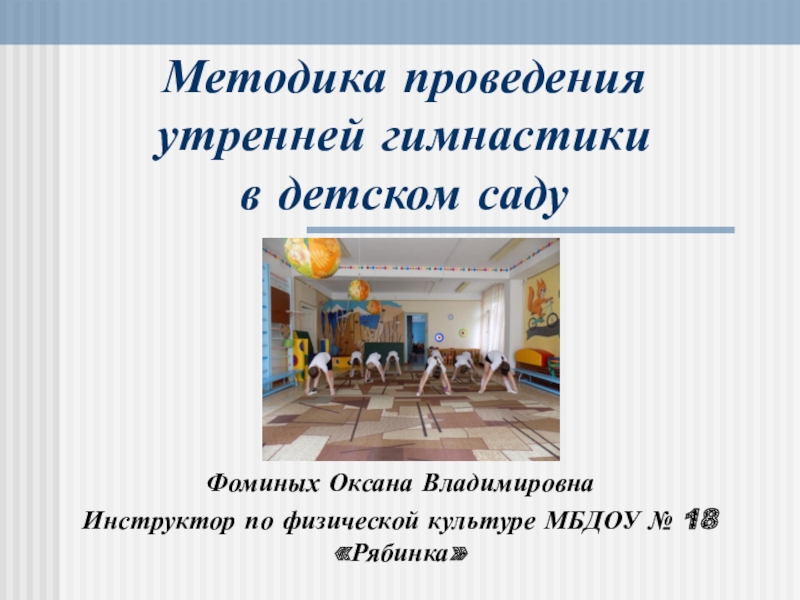 Методика проведения утренней гимнастики в детском саду

Фоминых Оксана Владимировна
Инструктор по физической культуре МБДОУ № 18 «Рябинка»